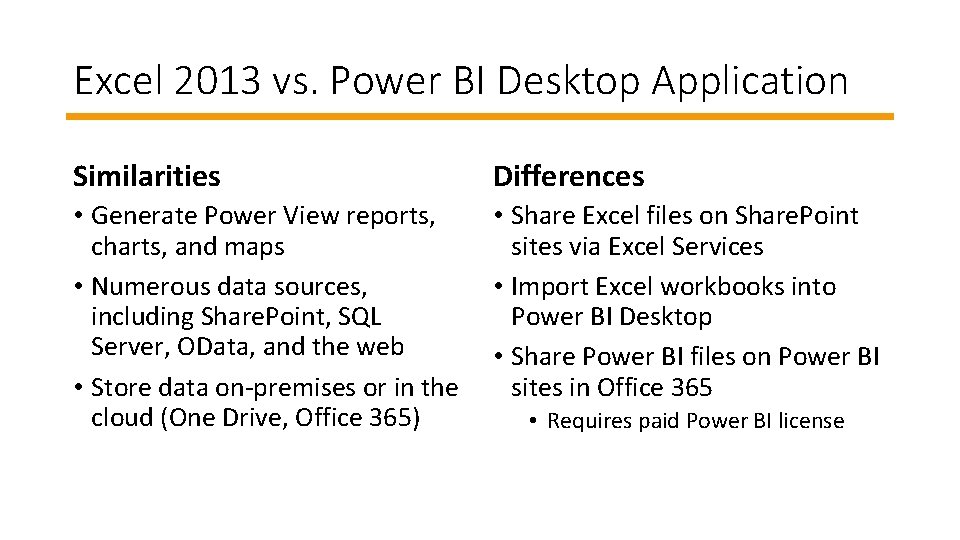 Excel 2013 vs. Power BI Desktop Application

Similarities

• Generate Power View reports, charts, and maps
• Numerous data sources, including SharePoint, SQL Server, OData, and the web
• Store data on-premises or in the cloud (One Drive, Office 365)

Differences

• Share Excel files on SharePoint sites via Excel Services
• Import Excel workbooks into Power BI Desktop
• Share Power BI files on Power BI sites in Office 365
  • Requires paid Power BI license